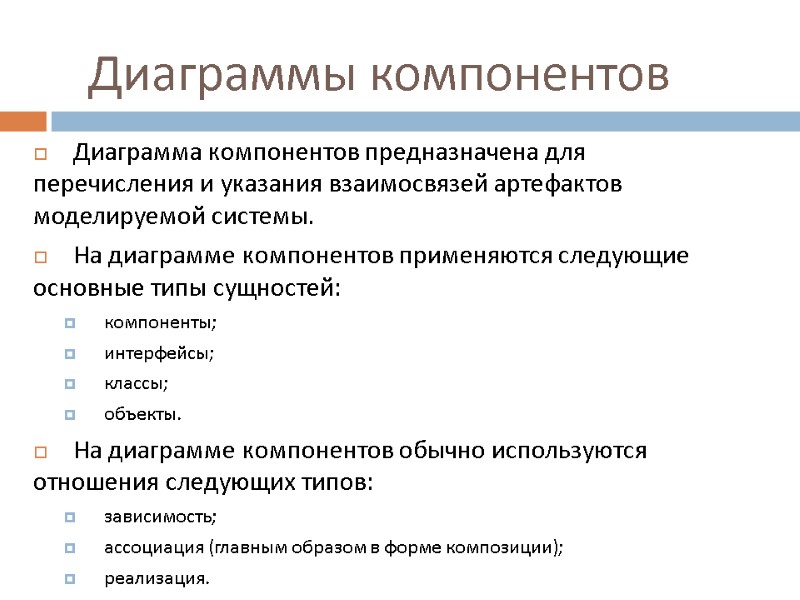 Диаграммы компонентов

Диаграмма компонентов предназначена для перечисления и указания взаимосвязей артефактов моделируемой системы.

На диаграмме компонентов применяются следующие основные типы сущностей:

компоненты;

интерфейсы;

классы;

объекты.

На диаграмме компонентов обычно используются отношения следующих типов:

зависимость;

ассоциация (главным образом в форме композиции);

реализация.